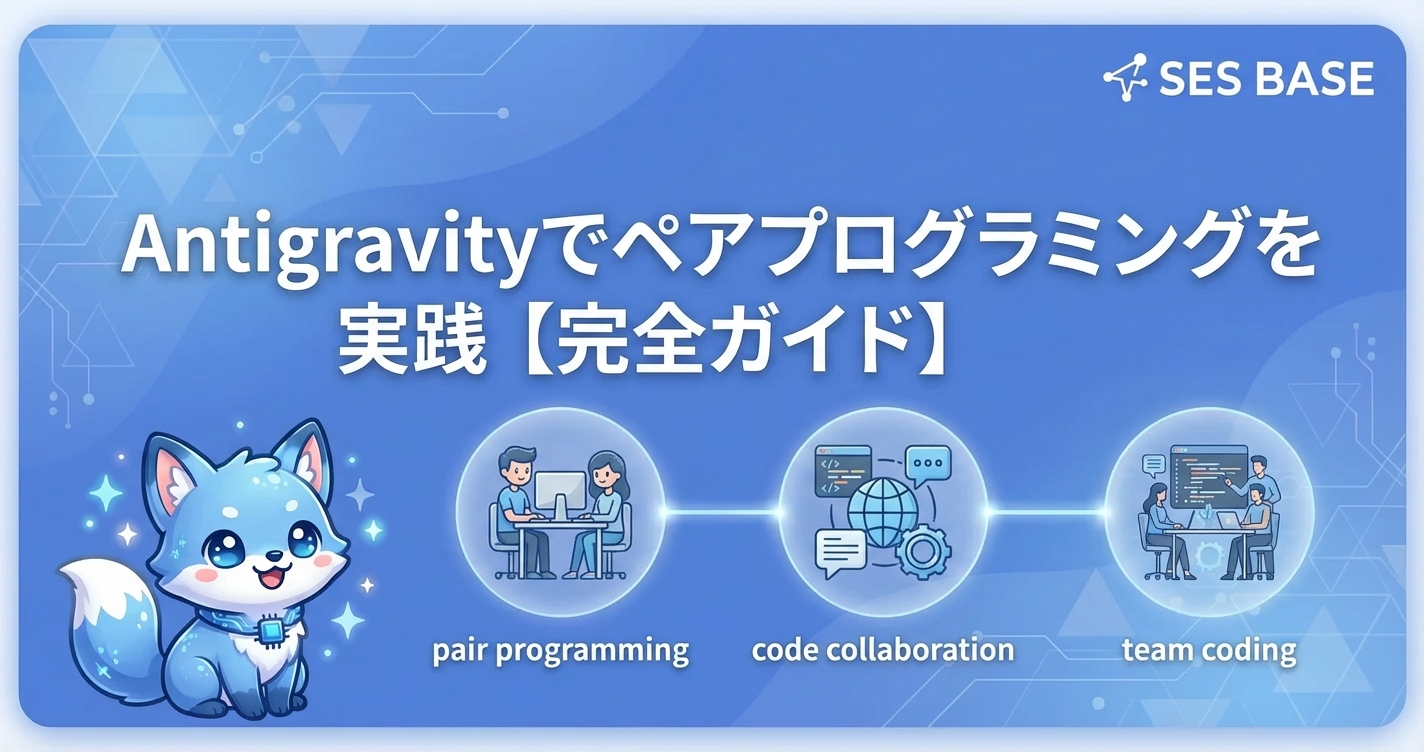 SES BASE

Antigravityでペアプログラミングを実践【完全ガイド】

pair programming

code collaboration

team coding